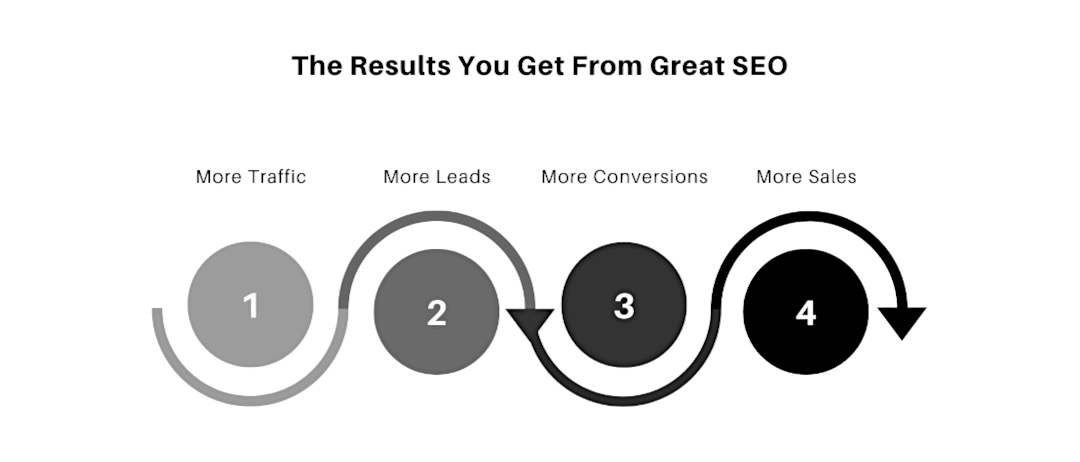 The Results You Get From Great SEO

More Traffic

More Leads

More Conversions

More Sales

1

2

3

4